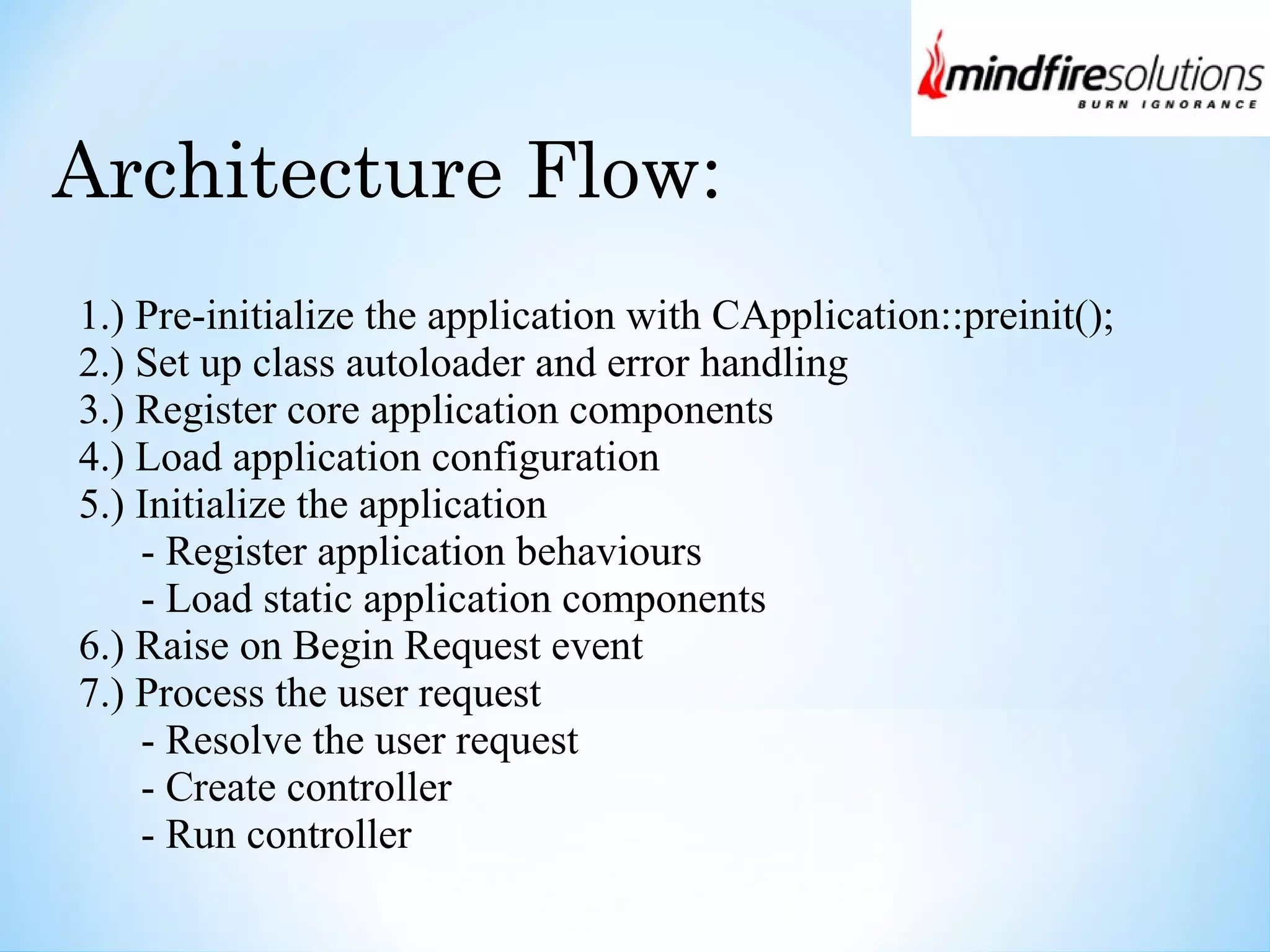 mindfiresolutions
BURN IGNORANCE

Architecture Flow:

1.) Pre-initialize the application with CApplication::preinit();
2.) Set up class autoloader and error handling
3.) Register core application components
4.) Load application configuration
5.) Initialize the application
- Register application behaviours
- Load static application components
6.) Raise on Begin Request event
7.) Process the user request
- Resolve the user request
- Create controller
- Run controller